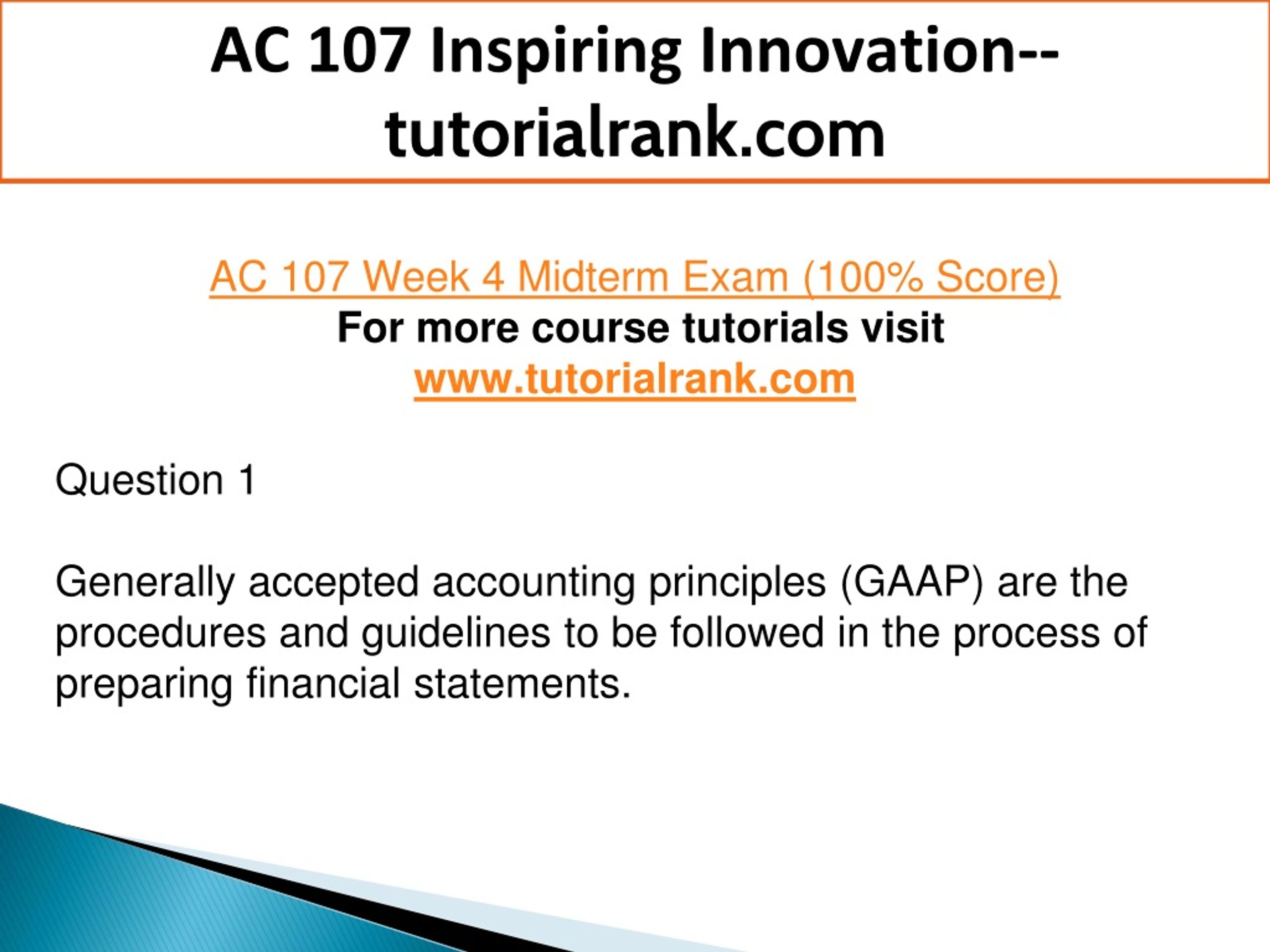 AC 107 Inspiring Innovation--tutorialrank.com

AC 107 Week 4 Midterm Exam (100% Score)
For more course tutorials visit
www.tutorialrank.com

Question 1

Generally accepted accounting principles (GAAP) are the procedures and guidelines to be followed in the process of preparing financial statements.